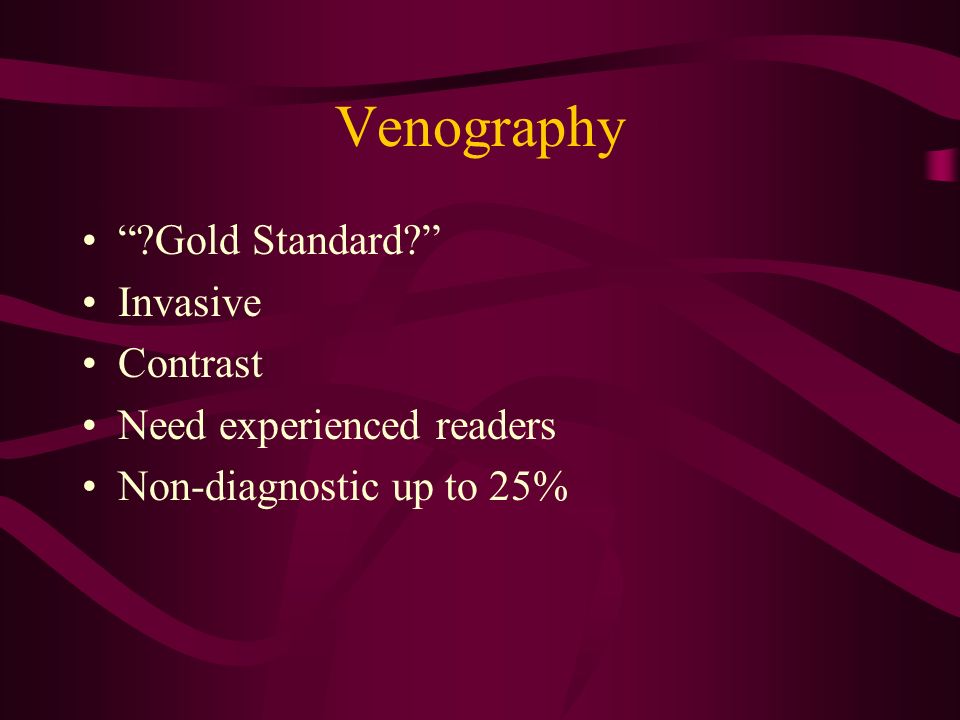 Venography

• “?Gold Standard?”
• Invasive
• Contrast
• Need experienced readers
• Non-diagnostic up to 25%